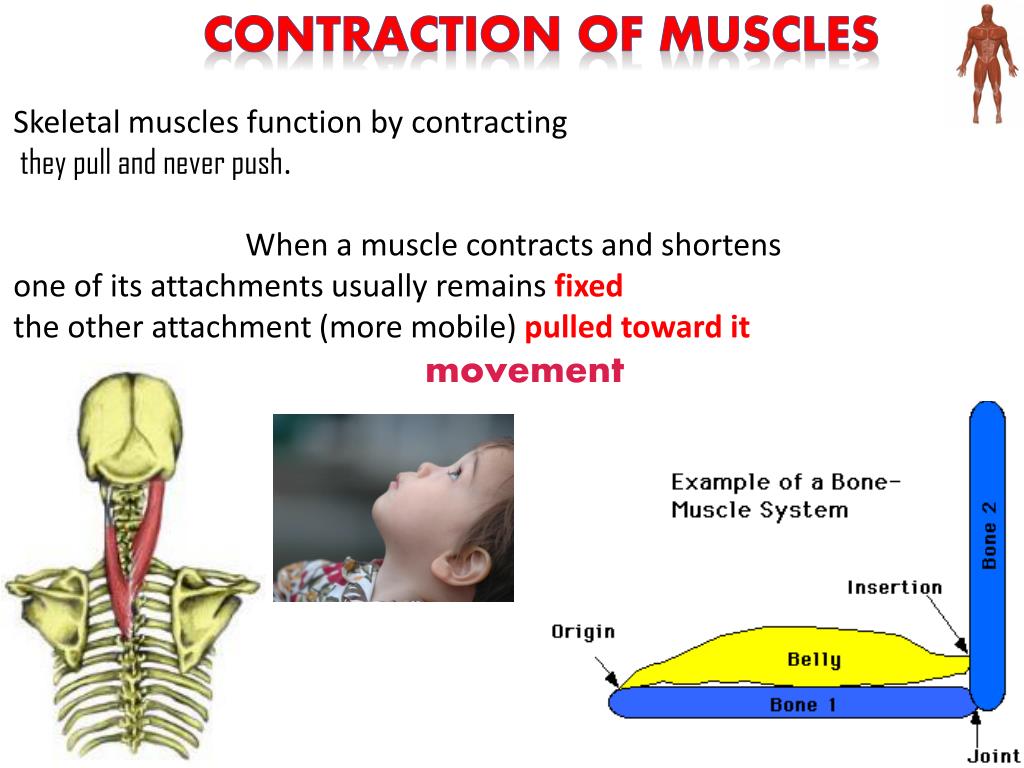 CONTRACTION OF MUSCLES

Skeletal muscles function by contracting
they pull and never push.

When a muscle contracts and shortens
one of its attachments usually remains fixed
the other attachment (more mobile) pulled toward it
movement

Example of a Bone-Muscle System

Bone 2

Insertion

Origin

Belly

Bone 1

Joint